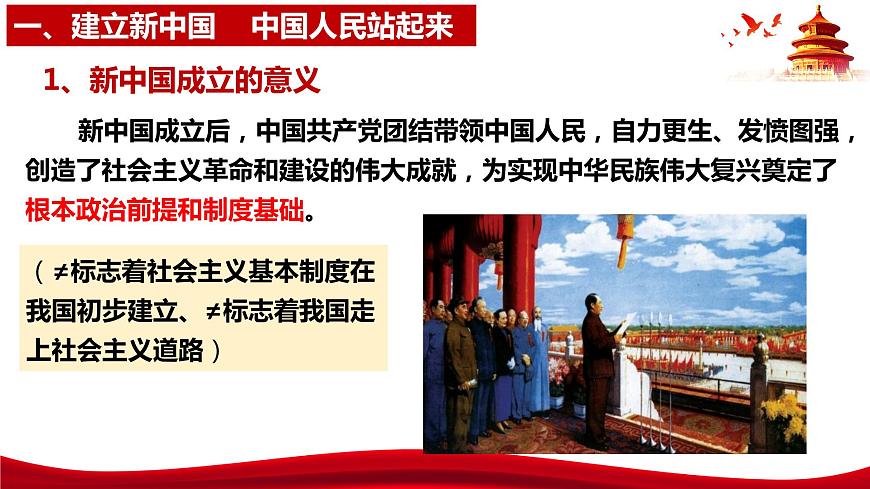 一、建立新中国　中国人民站起来

1、新中国成立的意义

新中国成立后，中国共产党团结带领中国人民，自力更生、发愤图强，创造了社会主义革命和建设的伟大成就，为实现中华民族伟大复兴奠定了根本政治前提和制度基础。

（≠标志着社会主义基本制度在我国初步建立、≠标志着我国走上社会主义道路）